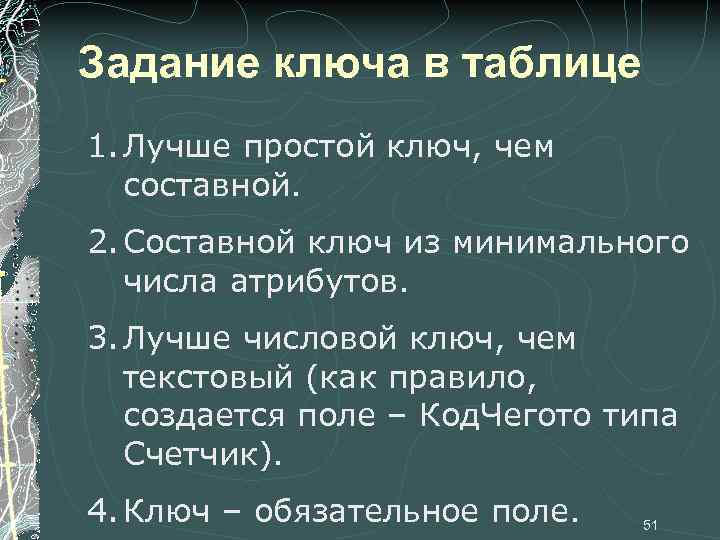 Задание ключа в таблице

1. Лучше простой ключ, чем составной.

2. Составной ключ из минимального числа атрибутов.

3. Лучше числовой ключ, чем текстовый (как правило, создается поле – КодЧегото типа Счетчик).

4. Ключ – обязательное поле.

51